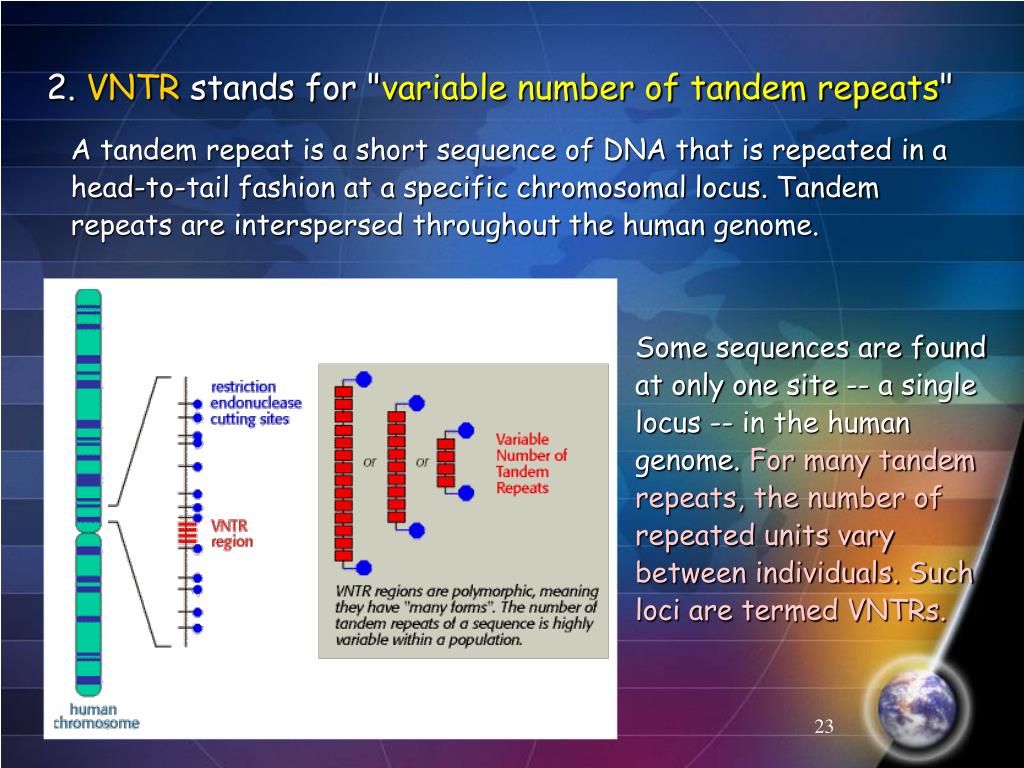 2. VNTR stands for "variable number of tandem repeats"

A tandem repeat is a short sequence of DNA that is repeated in a head-to-tail fashion at a specific chromosomal locus. Tandem repeats are interspersed throughout the human genome.

restriction endonuclease cutting sites

VNTR region

human chromosome

or

or

Variable Number of Tandem Repeats

VNTR regions are polymorphic, meaning they have "many forms". The number of tandem repeats of a sequence is highly variable within a population.

Some sequences are found at only one site -- a single locus -- in the human genome. For many tandem repeats, the number of repeated units vary between individuals. Such loci are termed VNTRs.

23